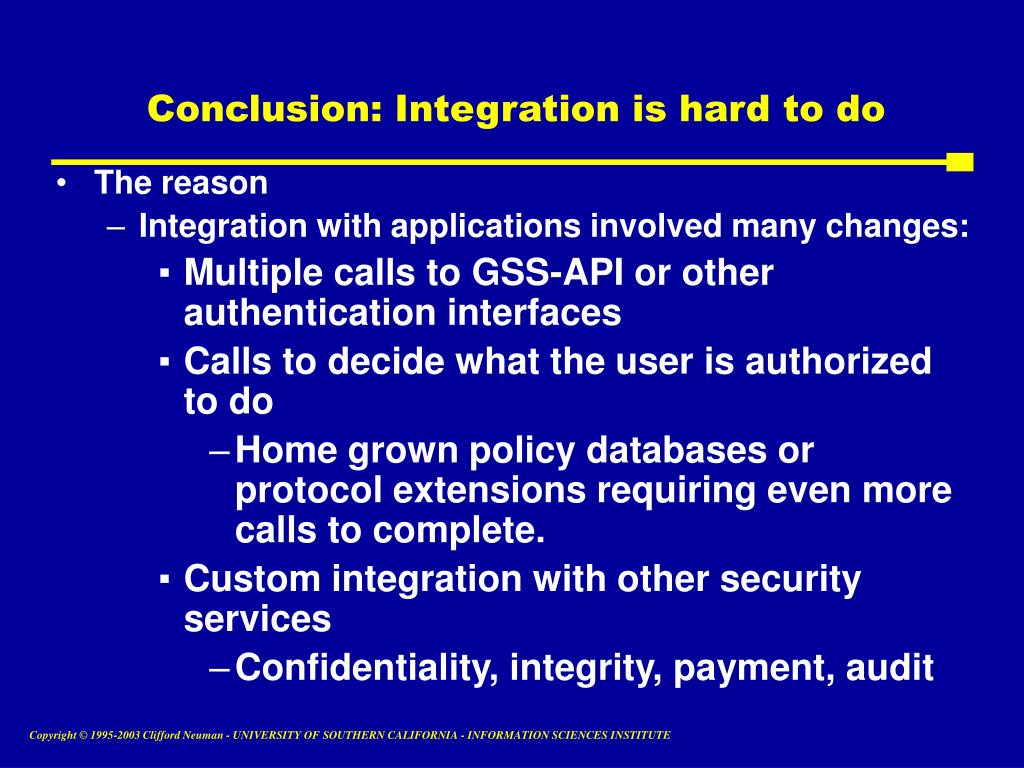 Conclusion: Integration is hard to do

• The reason
– Integration with applications involved many changes:
▪ Multiple calls to GSS-API or other authentication interfaces
▪ Calls to decide what the user is authorized to do
– Home grown policy databases or protocol extensions requiring even more calls to complete.
▪ Custom integration with other security services
– Confidentiality, integrity, payment, audit

Copyright © 1995-2003 Clifford Neuman - UNIVERSITY OF SOUTHERN CALIFORNIA - INFORMATION SCIENCES INSTITUTE